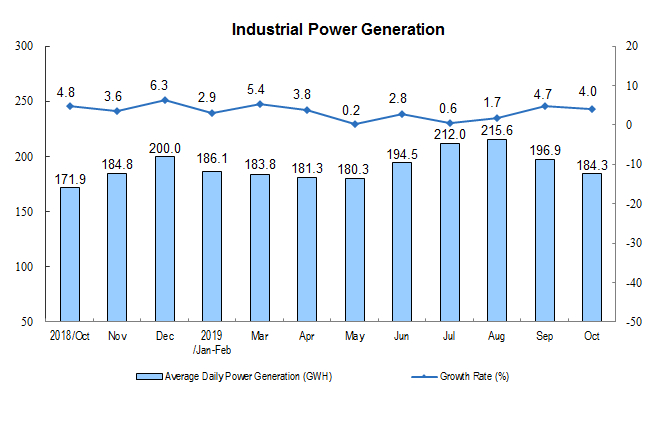 Industrial Power Generation

300
250
200
150
100
50

20
10
0
-10
-20
-30
-40
-50

4.8 3.6 6.3 2.9 5.4 3.8 0.2 2.8 0.6 1.7 4.7 4.0

171.9 184.8 200.0 186.1 183.8 181.3 180.3 194.5 212.0 215.6 196.9 184.3

2018/Oct Nov Dec 2019 /Jan-Feb Mar Apr May Jun Jul Aug Sep Oct

Average Daily Power Generation (GWH)
Growth Rate (%)